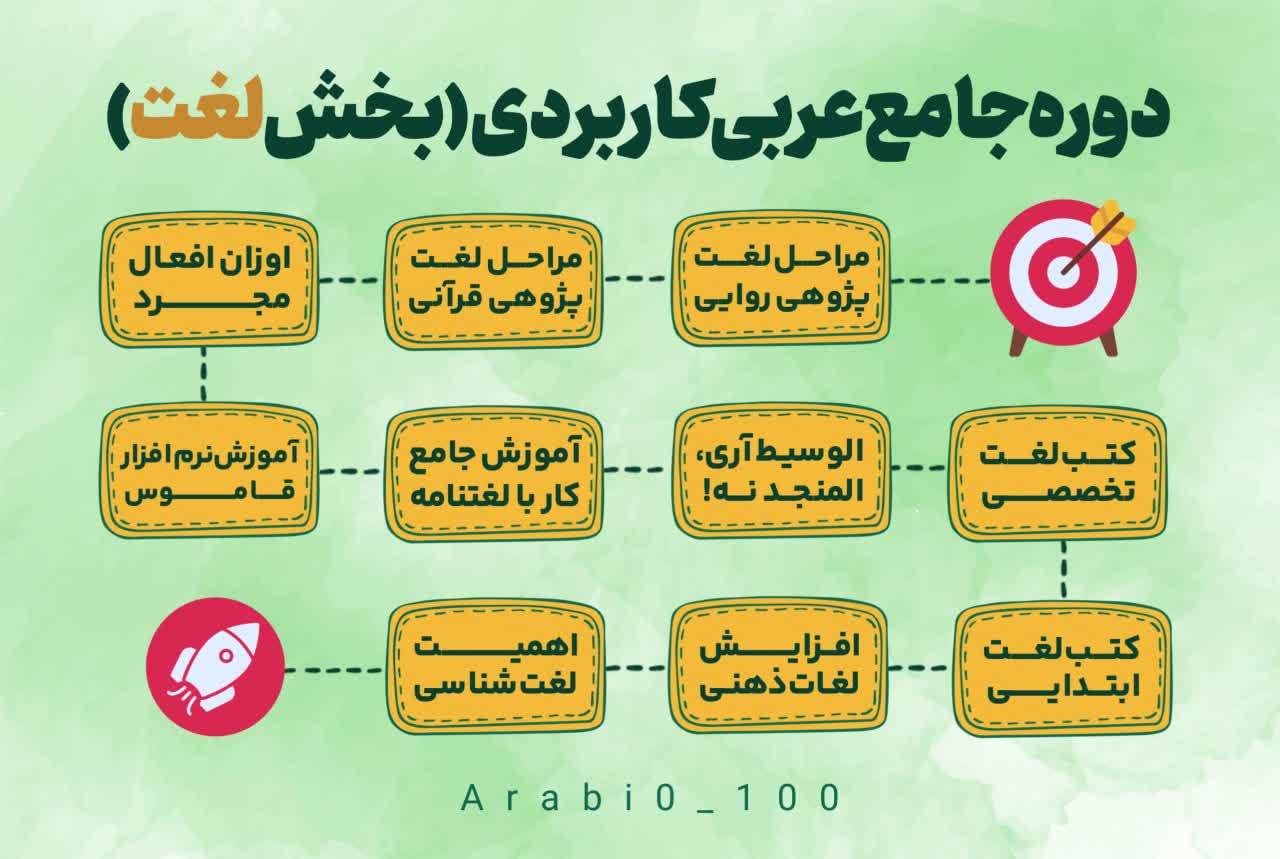 دوره جامع عربی کاربردی (بخش لغت)

مراحل لغت پژوهی روایی

مراحل لغت پژوهی قرآنی

اوزان افعال مجرد

کتب لغت تخصصی

الوسیط آری، المنجد نه!

آموزش جامع کار با لغتنامه

آموزش نرم افزار قاموس

کتب لغت ابتدایی

افزایش لغات ذهنی

اهمیت لغت شناسی

Arabi0_100